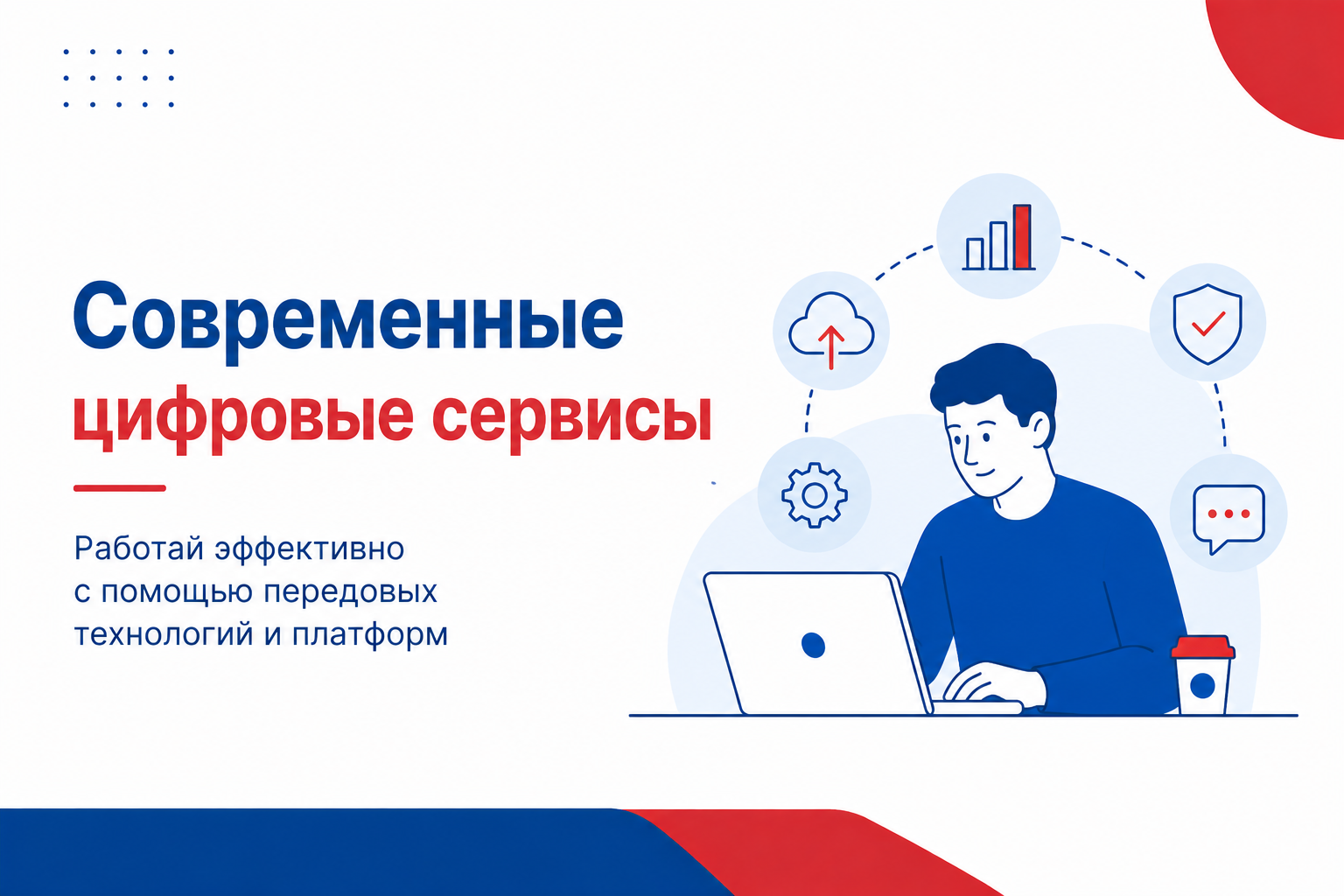 Современные цифровые сервисы

Работай эффективно с помощью передовых технологий и платформ